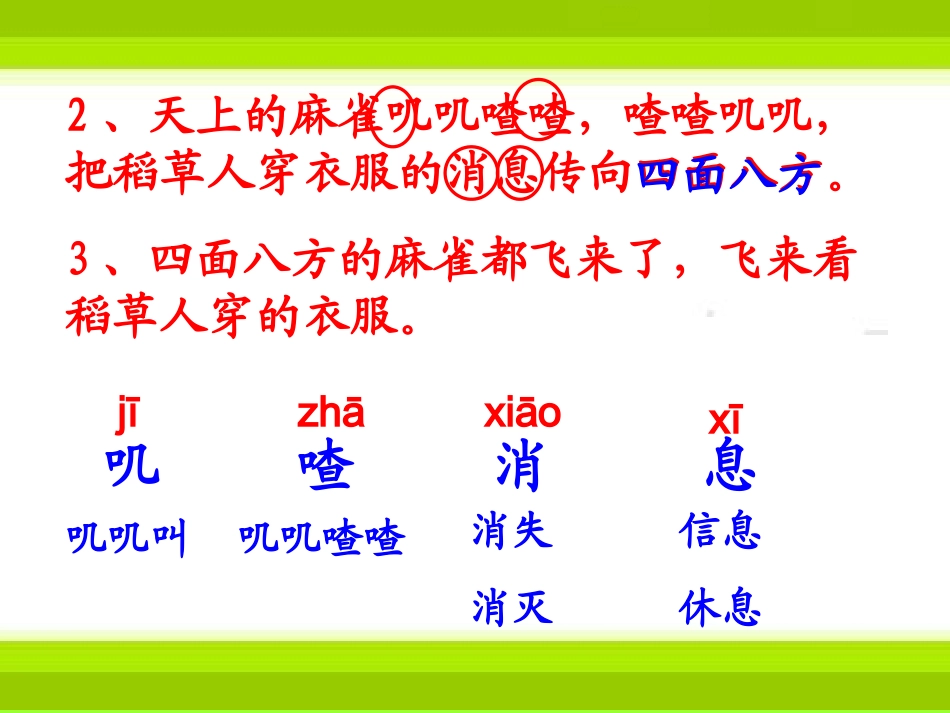 2、天上的麻雀叽叽喳喳，喳喳叽叽，把稻草人穿衣服的消息传向四面八方。

3、四面八方的麻雀都飞来了，飞来看稻草人穿的衣服。

jī
叽
叽叽叫

zhā
喳
叽叽喳喳

xiāo
消
消失
消灭

xī
息
信息
休息